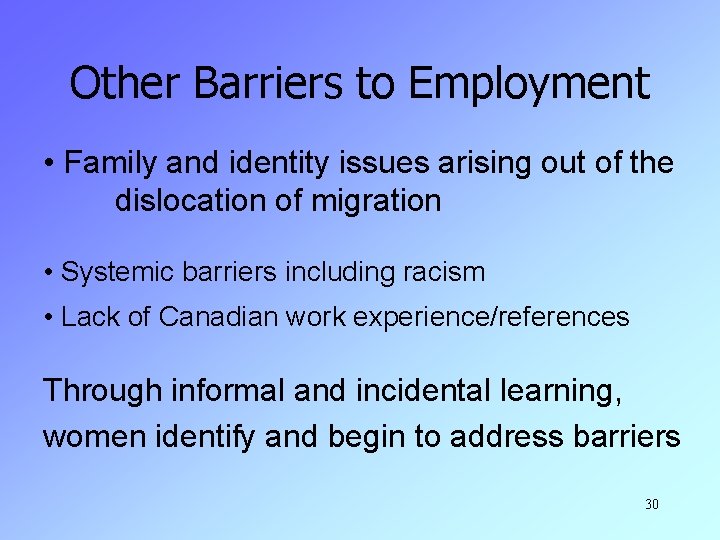 Other Barriers to Employment

• Family and identity issues arising out of the dislocation of migration

• Systemic barriers including racism

• Lack of Canadian work experience/references

Through informal and incidental learning, women identify and begin to address barriers

30